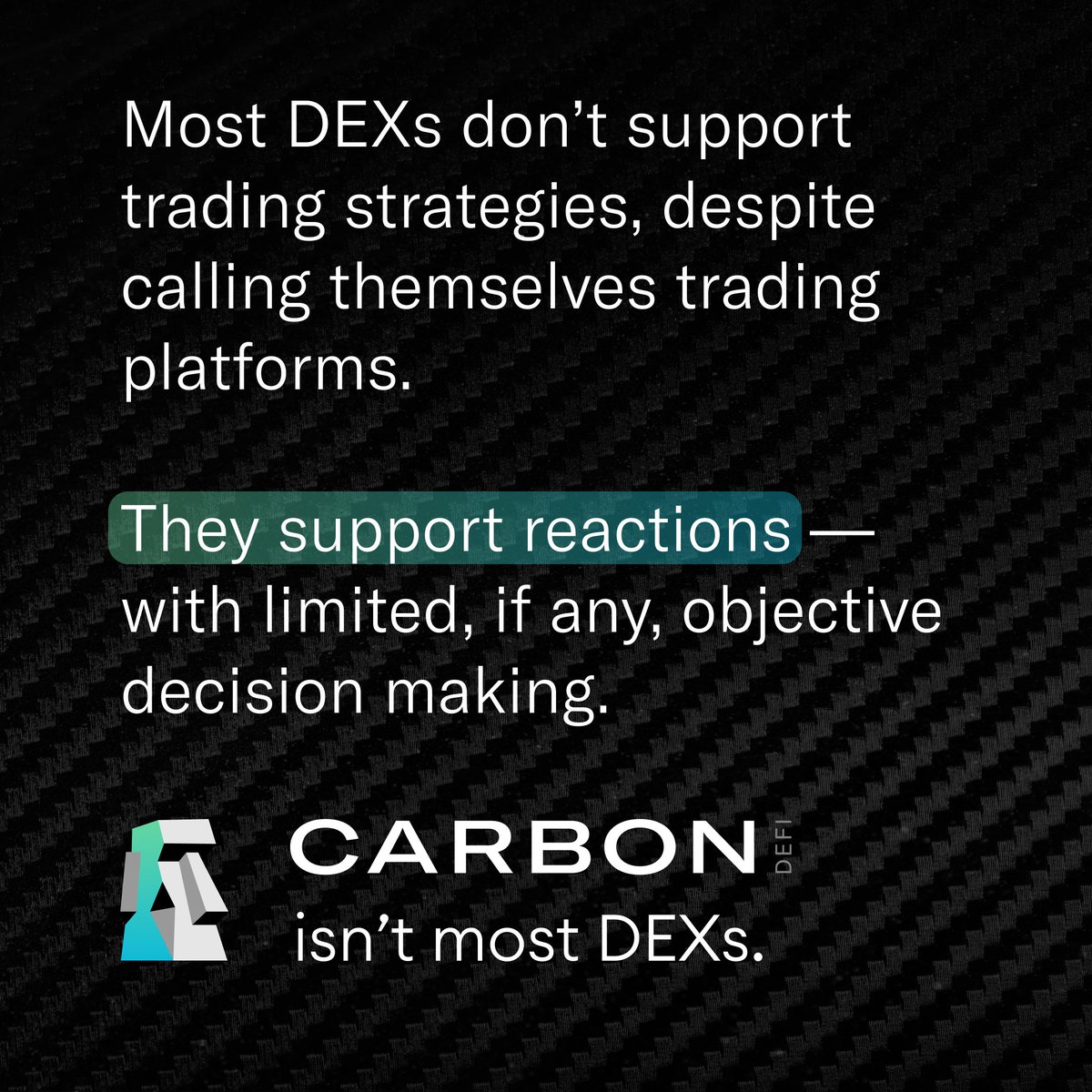 Most DEXs don’t support trading strategies, despite calling themselves trading platforms.

They support reactions — with limited, if any, objective decision making.

CARBON DEFI
isn’t most DEXs.